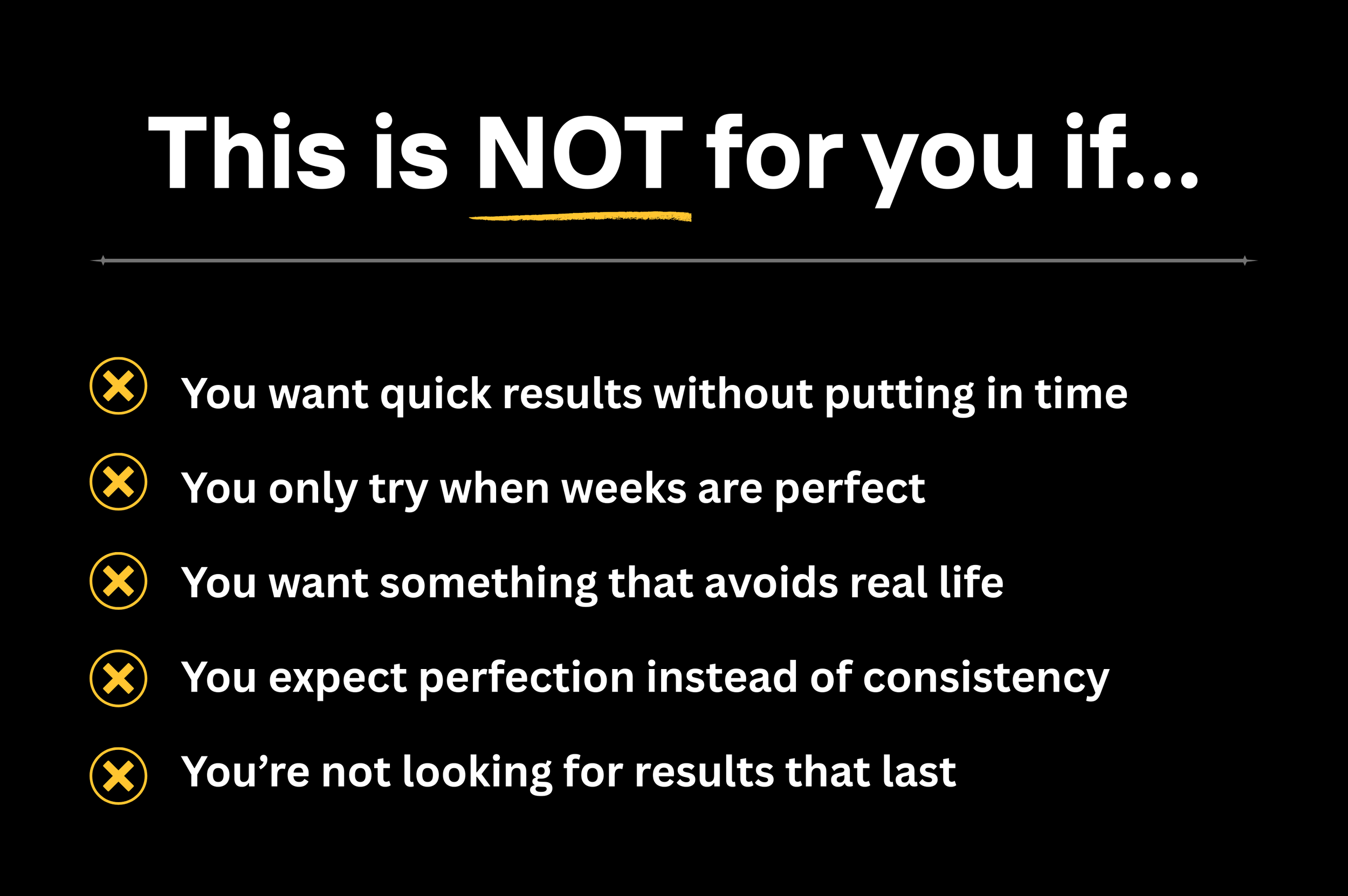 This is NOT for you if...

You want quick results without putting in time

You only try when weeks are perfect

You want something that avoids real life

You expect perfection instead of consistency

You’re not looking for results that last